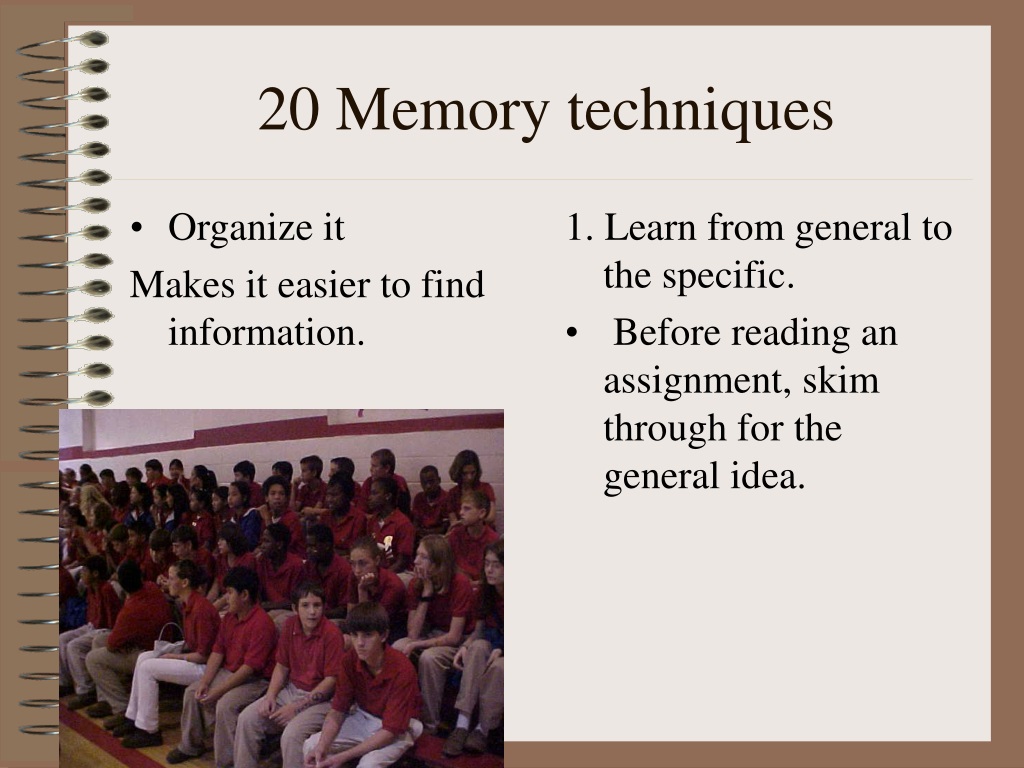 20 Memory techniques

• Organize it

Makes it easier to find information.

1. Learn from general to the specific.

• Before reading an assignment, skim through for the general idea.